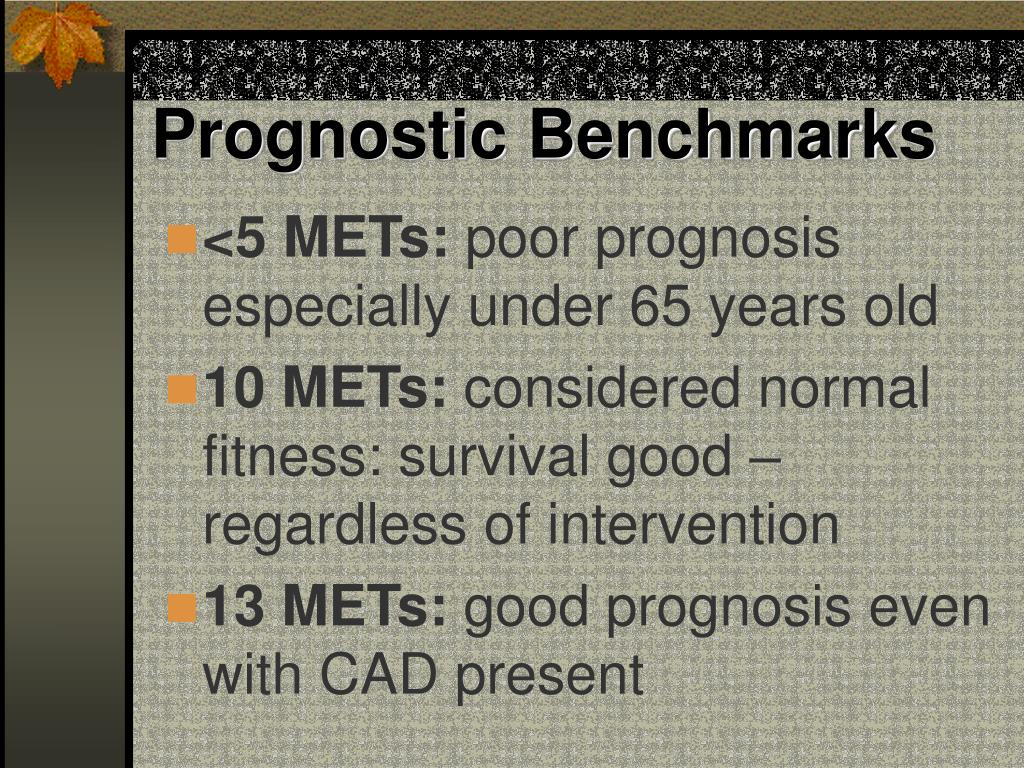 Prognostic Benchmarks

<5 METs: poor prognosis especially under 65 years old

10 METs: considered normal fitness: survival good – regardless of intervention

13 METs: good prognosis even with CAD present